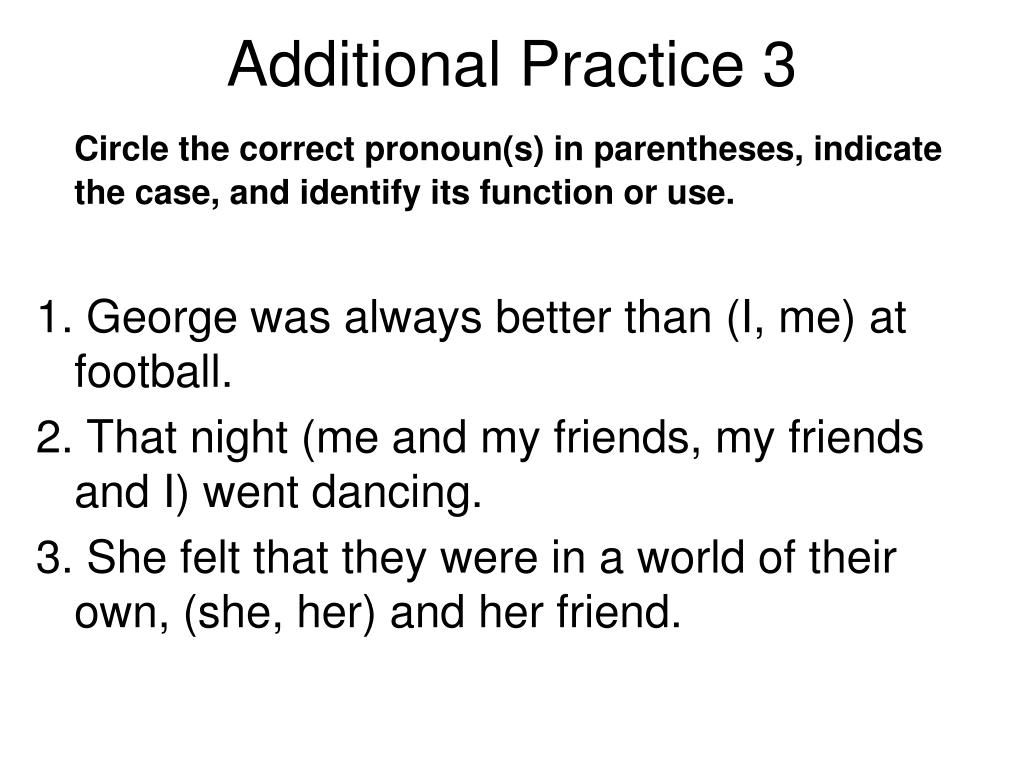 Additional Practice 3

Circle the correct pronoun(s) in parentheses, indicate the case, and identify its function or use.

1. George was always better than (I, me) at football.

2. That night (me and my friends, my friends and I) went dancing.

3. She felt that they were in a world of their own, (she, her) and her friend.